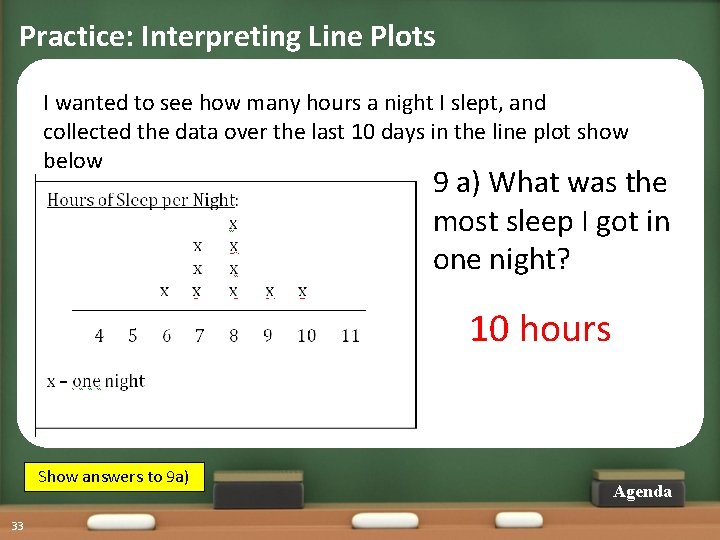 Practice: Interpreting Line Plots

I wanted to see how many hours a night I slept, and collected the data over the last 10 days in the line plot show below

Hours of Sleep per Night:

x
x x
x x
x x x x x
4 5 6 7 8 9 10 11

x – one night

9 a) What was the most sleep I got in one night?

10 hours

Show answers to 9a)

Agenda

33